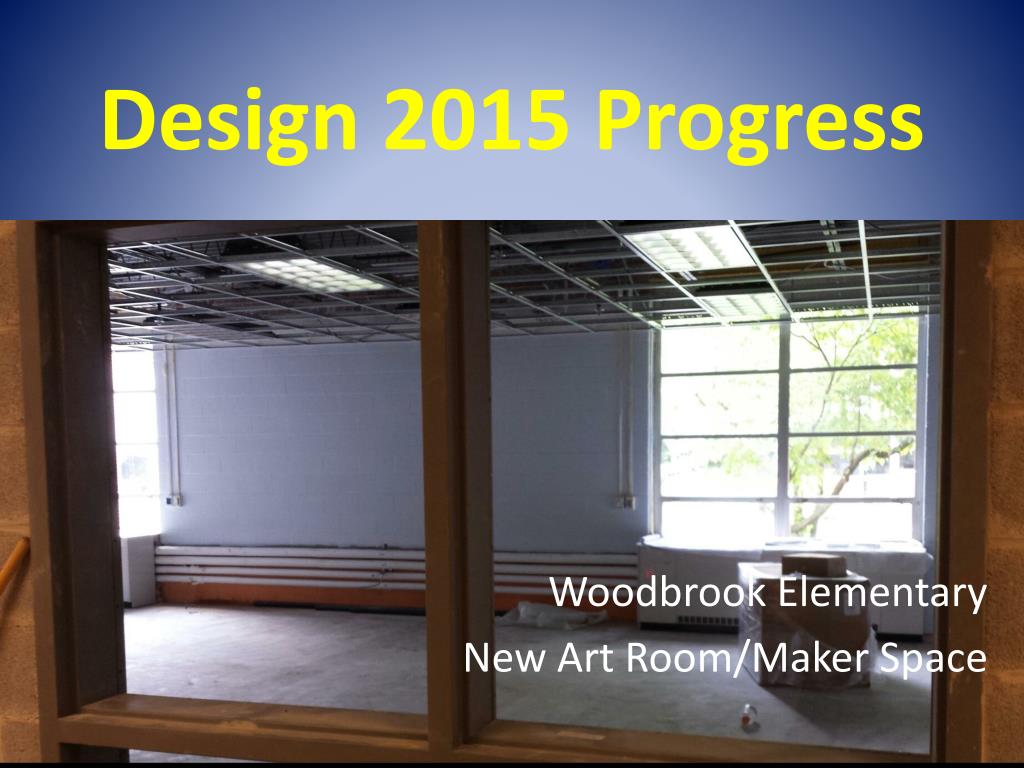 Design 2015 Progress

Woodbrook Elementary
New Art Room/Maker Space